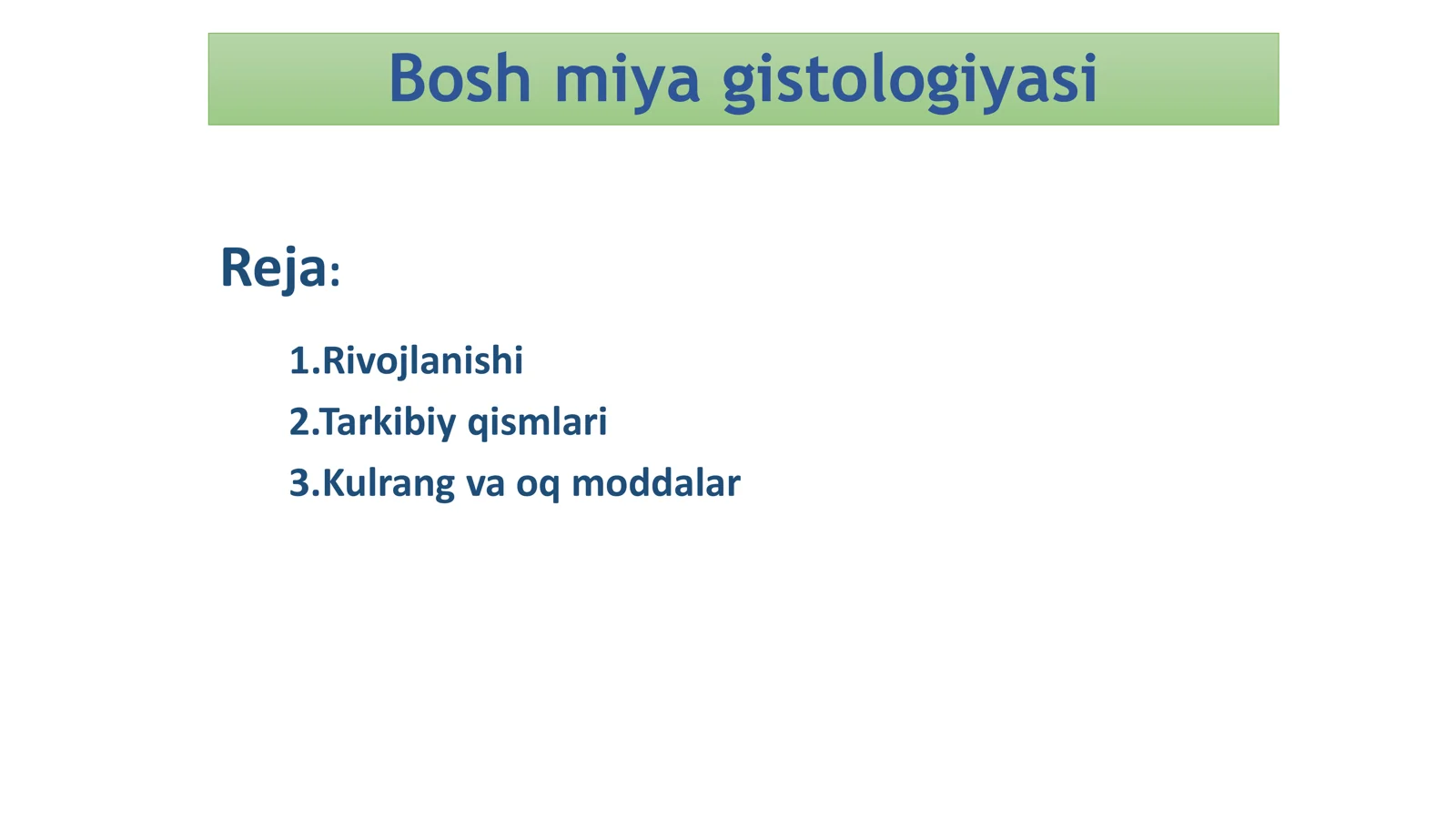 Bosh miya gistologiyasi

Reja:

1.Rivojlanishi
2.Tarkibiy qismlari
3.Kulrang va oq moddalar